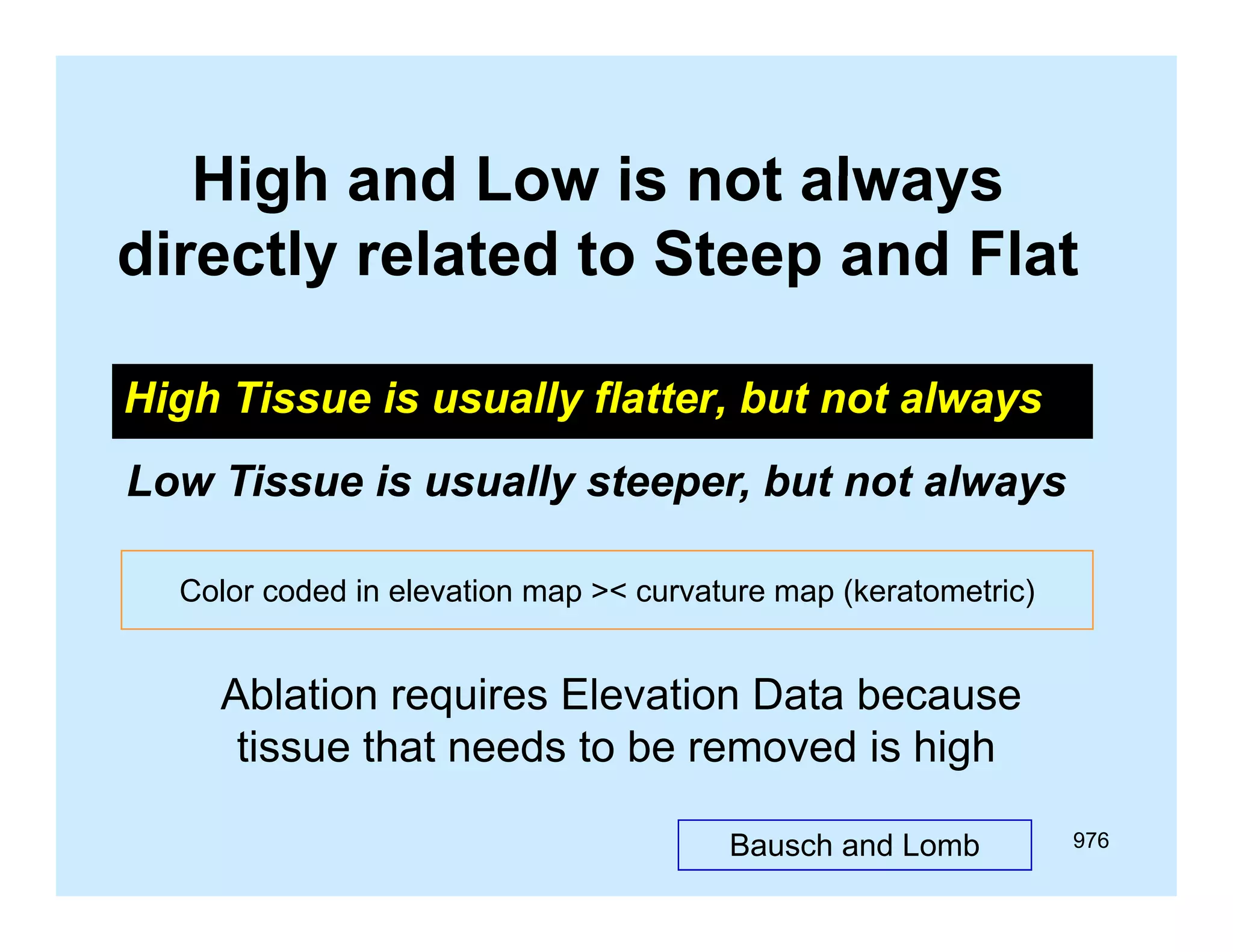 High and Low is not always directly related to Steep and Flat

High Tissue is usually flatter, but not always

Low Tissue is usually steeper, but not always

Color coded in elevation map >< curvature map (keratometric)

Ablation requires Elevation Data because tissue that needs to be removed is high

Bausch and Lomb

976